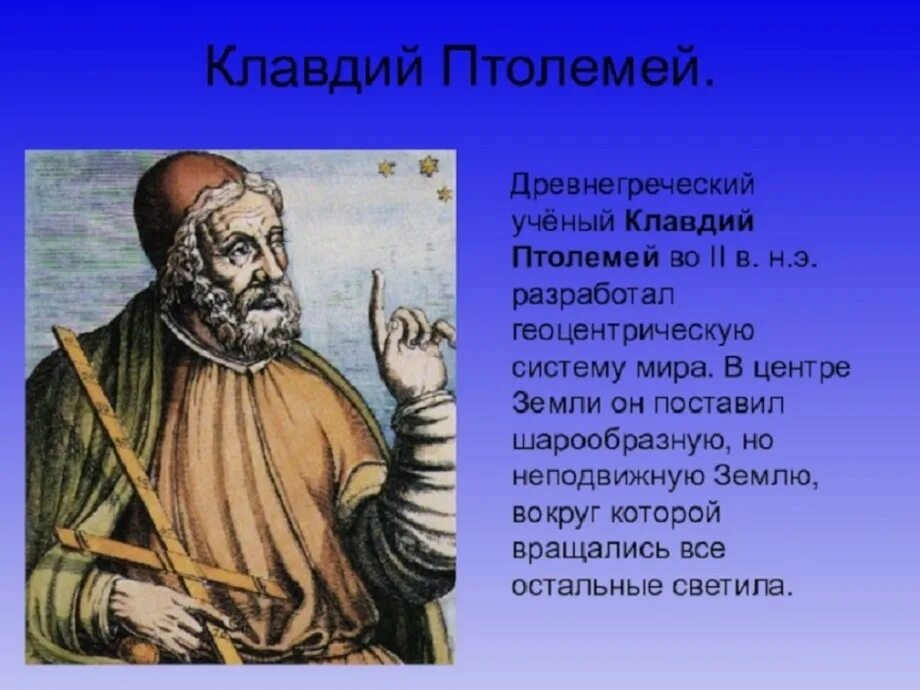 Клавдий Птолемей.

Древнегреческий учёный Клавдий Птолемей во II в. н.э. разработал геоцентрическую систему мира. В центре Земли он поставил шарообразную, но неподвижную Землю, вокруг которой вращались все остальные светила.